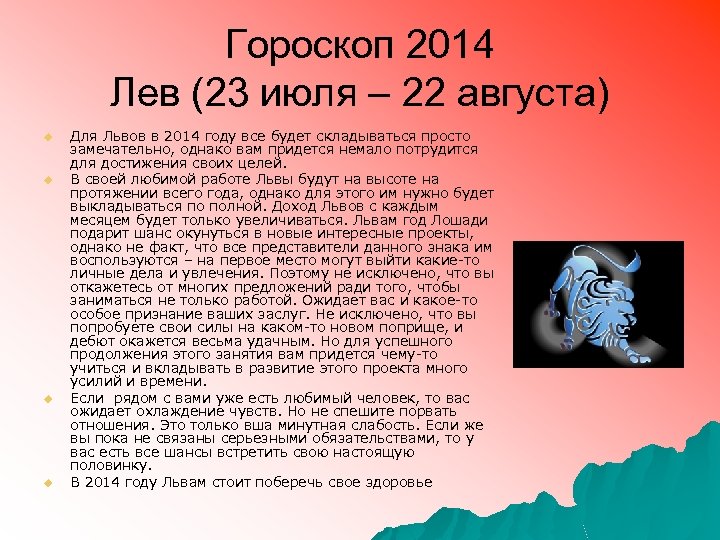 Гороскоп 2014
Лев (23 июля – 22 августа)

Для Львов в 2014 году все будет складываться просто замечательно, однако вам придется немало потрудится для достижения своих целей.

В своей любимой работе Львы будут на высоте на протяжении всего года, однако для этого им нужно будет выкладываться по полной. Доход Львов с каждым месяцем будет только увеличиваться. Львам год Лошади подарит шанс окунуться в новые интересные проекты, однако не факт, что все представители данного знака им воспользуются – на первое место могут выйти какие-то личные дела и увлечения. Поэтому не исключено, что вы откажетесь от многих предложений ради того, чтобы заниматься не только работой. Ожидает вас и какое-то особое признание ваших заслуг. Не исключено, что вы попробуете свои силы на каком-то новом поприще, и дебют окажется весьма удачным. Но для успешного продолжения этого занятия вам придется чему-то учиться и вкладывать в развитие этого проекта много усилий и времени.

Если рядом с вами уже есть любимый человек, то вас ожидает охлаждение чувств. Но не спешите порвать отношения. Это только вша минутная слабость. Если же вы пока не связаны серьезными обязательствами, то у вас есть все шансы встретить свою настоящую половинку.

В 2014 году Львам стоит поберечь свое здоровье